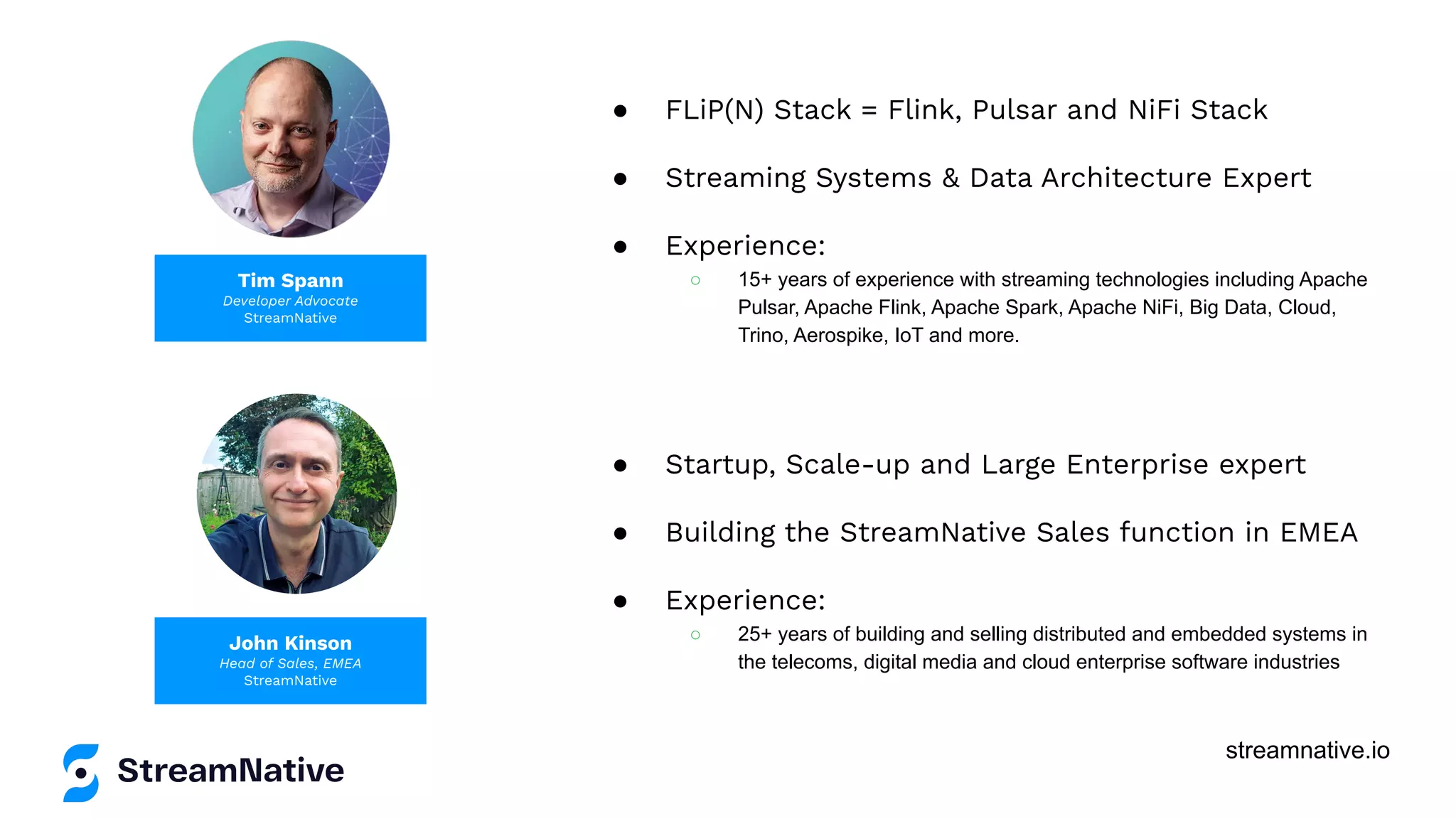 Tim Spann
Developer Advocate
StreamNative

- FLiP(N) Stack = Flink, Pulsar and NiFi Stack
- Streaming Systems & Data Architecture Expert
- Experience:
  - 15+ years of experience with streaming technologies including Apache Pulsar, Apache Flink, Apache Spark, Apache NiFi, Big Data, Cloud, Trino, Aerospike, IoT and more.

John Kinson
Head of Sales, EMEA
StreamNative

- Startup, Scale-up and Large Enterprise expert
- Building the StreamNative Sales function in EMEA
- Experience:
  - 25+ years of building and selling distributed and embedded systems in the telecoms, digital media and cloud enterprise software industries

StreamNative

streamnative.io